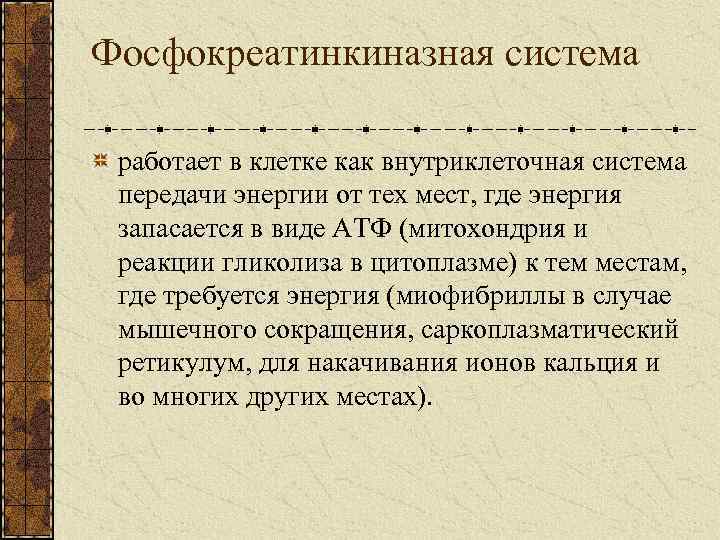 Фосфокреатинкиназная система

работает в клетке как внутриклеточная система передачи энергии от тех мест, где энергия запасается в виде АТФ (митохондрия и реакции гликолиза в цитоплазме) к тем местам, где требуется энергия (миофибриллы в случае мышечного сокращения, саркоплазматический ретикулум, для накачивания ионов кальция и во многих других местах).